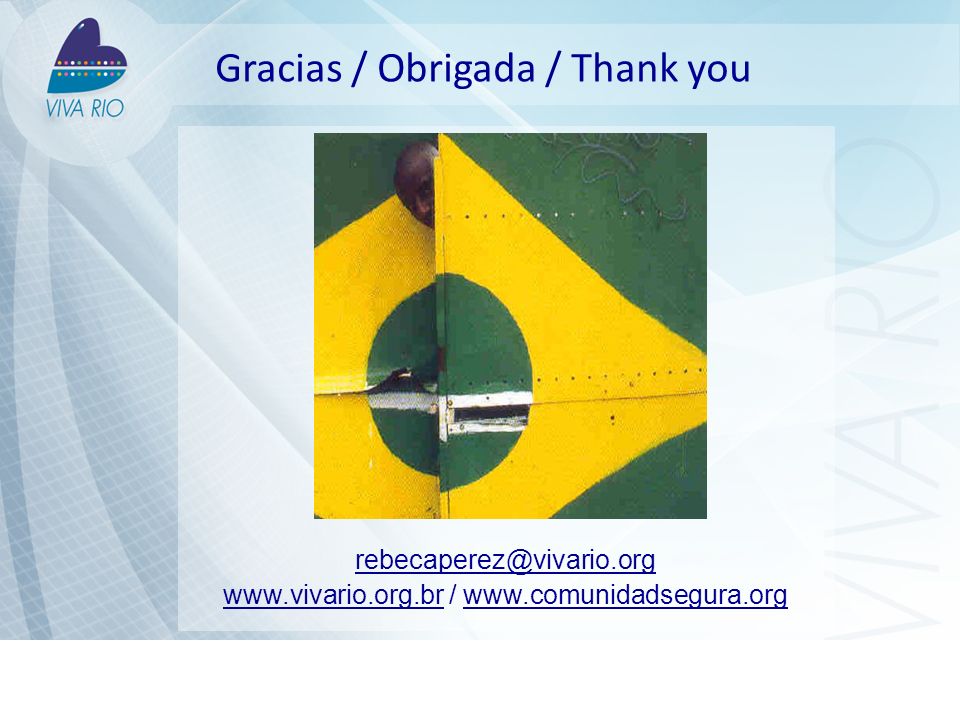 VIVA RIO

Gracias / Obrigada / Thank you

rebecaperez@vivario.org
www.vivario.org.br / www.comunidadsegura.org

VIVA RIO